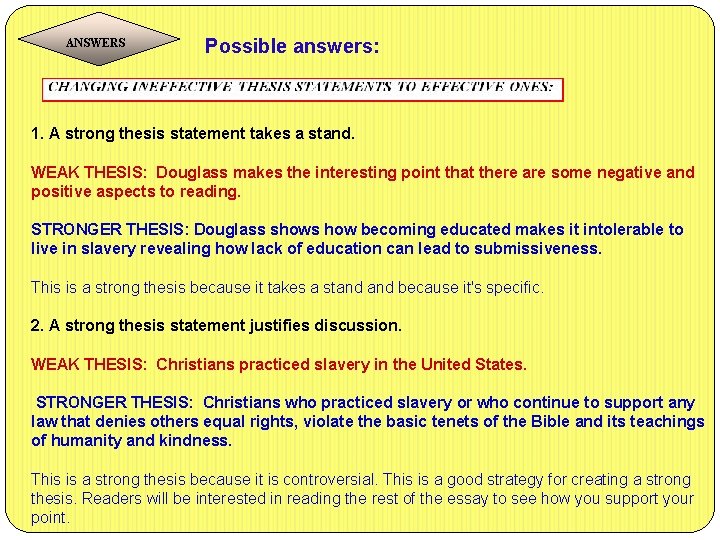 ANSWERS

Possible answers:

CHANGING INEFFECTIVE THESIS STATEMENTS TO EFFECTIVE ONES:

1. A strong thesis statement takes a stand.

WEAK THESIS: Douglass makes the interesting point that there are some negative and positive aspects to reading.

STRONGER THESIS: Douglass shows how becoming educated makes it intolerable to live in slavery revealing how lack of education can lead to submissiveness.

This is a strong thesis because it takes a stand and because it's specific.

2. A strong thesis statement justifies discussion.

WEAK THESIS: Christians practiced slavery in the United States.

STRONGER THESIS: Christians who practiced slavery or who continue to support any law that denies others equal rights, violate the basic tenets of the Bible and its teachings of humanity and kindness.

This is a strong thesis because it is controversial. This is a good strategy for creating a strong thesis. Readers will be interested in reading the rest of the essay to see how you support your point.